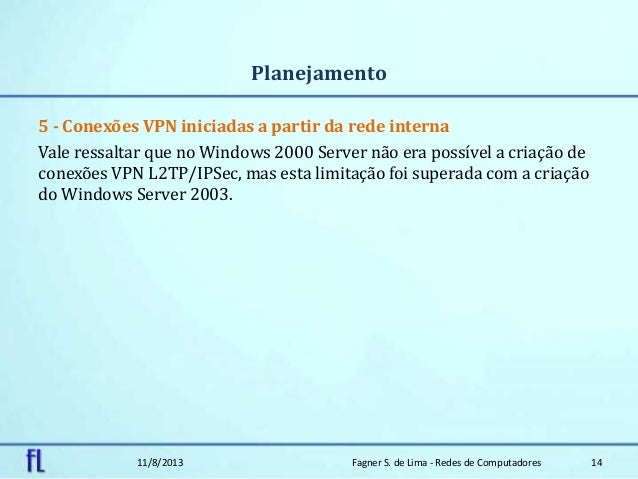 Planejamento

5 - Conexões VPN iniciadas a partir da rede interna

Vale ressaltar que no Windows 2000 Server não era possível a criação de conexões VPN L2TP/IPSec, mas esta limitação foi superada com a criação do Windows Server 2003.

fL

11/8/2013

Fagner S. de Lima - Redes de Computadores

14